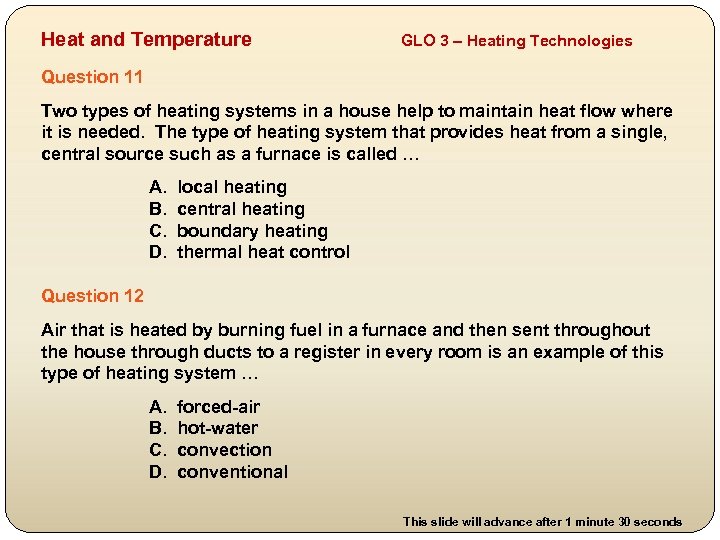 Heat and Temperature

GLO 3 – Heating Technologies

Question 11

Two types of heating systems in a house help to maintain heat flow where it is needed. The type of heating system that provides heat from a single, central source such as a furnace is called …

A. local heating
B. central heating
C. boundary heating
D. thermal heat control

Question 12

Air that is heated by burning fuel in a furnace and then sent throughout the house through ducts to a register in every room is an example of this type of heating system …

A. forced-air
B. hot-water
C. convection
D. conventional

This slide will advance after 1 minute 30 seconds